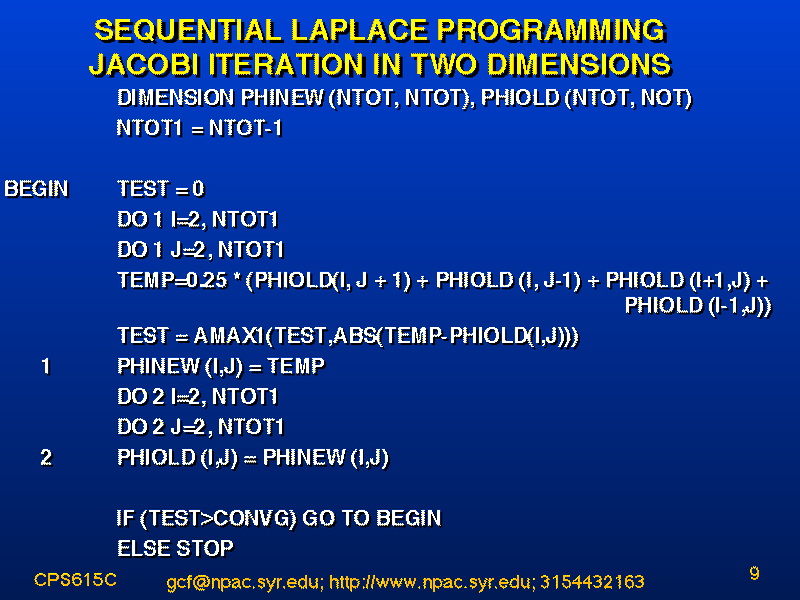 SEQUENTIAL LAPLACE PROGRAMMING
JACOBI ITERATION IN TWO DIMENSIONS

DIMENSION PHINEW (NTOT, NTOT), PHIOLD (NTOT, NOT)
NTOT1 = NTOT-1

BEGIN TEST = 0
DO 1 I=2, NTOT1
DO 1 J=2, NTOT1
TEMP=0.25 * (PHIOLD(I, J + 1) + PHIOLD (I, J-1) + PHIOLD (I+1,J) + PHIOLD (I-1,J))
TEST = AMAX1(TEST,ABS(TEMP-PHIOLD(I,J)))
1 PHINEW (I,J) = TEMP
DO 2 I=2, NTOT1
DO 2 J=2, NTOT1
2 PHIOLD (I,J) = PHINEW (I,J)

IF (TEST>CONVG) GO TO BEGIN
ELSE STOP

CPS615C gcf@npac.syr.edu; http://www.npac.syr.edu; 3154432163 9